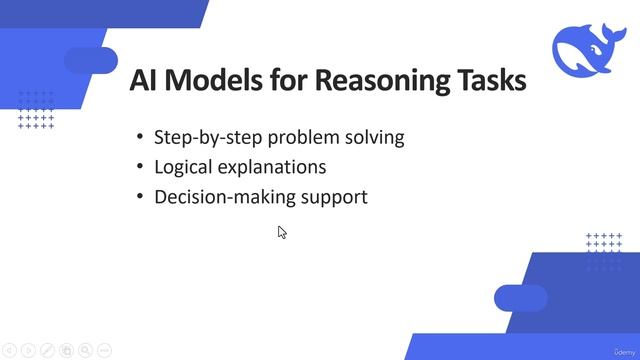 AI Models for Reasoning Tasks

• Step-by-step problem solving
• Logical explanations
• Decision-making support

Udemy